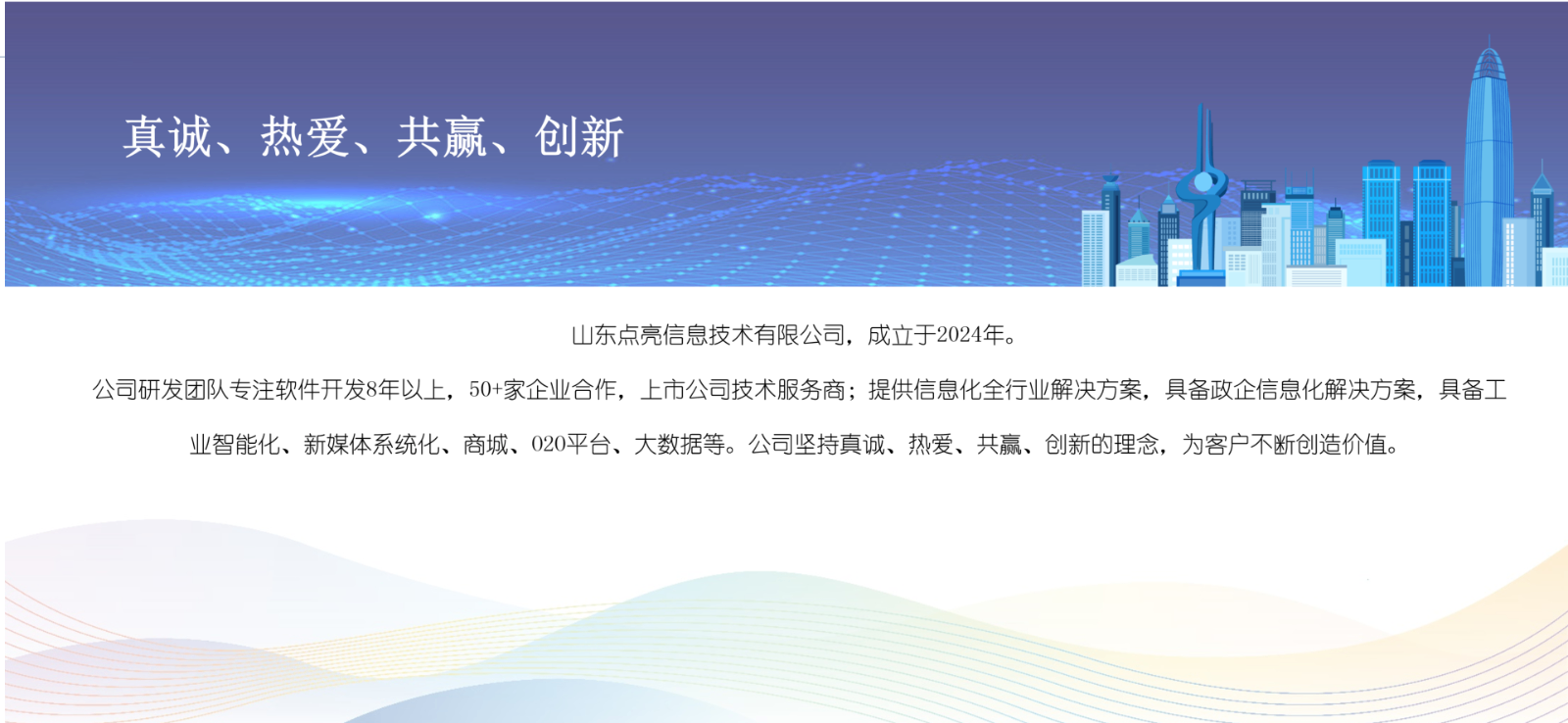 真诚、热爱、共赢、创新

山东点亮信息技术有限公司，成立于2024年。

公司研发团队专注软件开发8年以上，50+家企业合作，上市公司技术服务商；提供信息化全行业解决方案，具备政企信息化解决方案，具备工业智能化、新媒体系统化、商城、020平台、大数据等。公司坚持真诚、热爱、共赢、创新的理念，为客户不断创造价值。